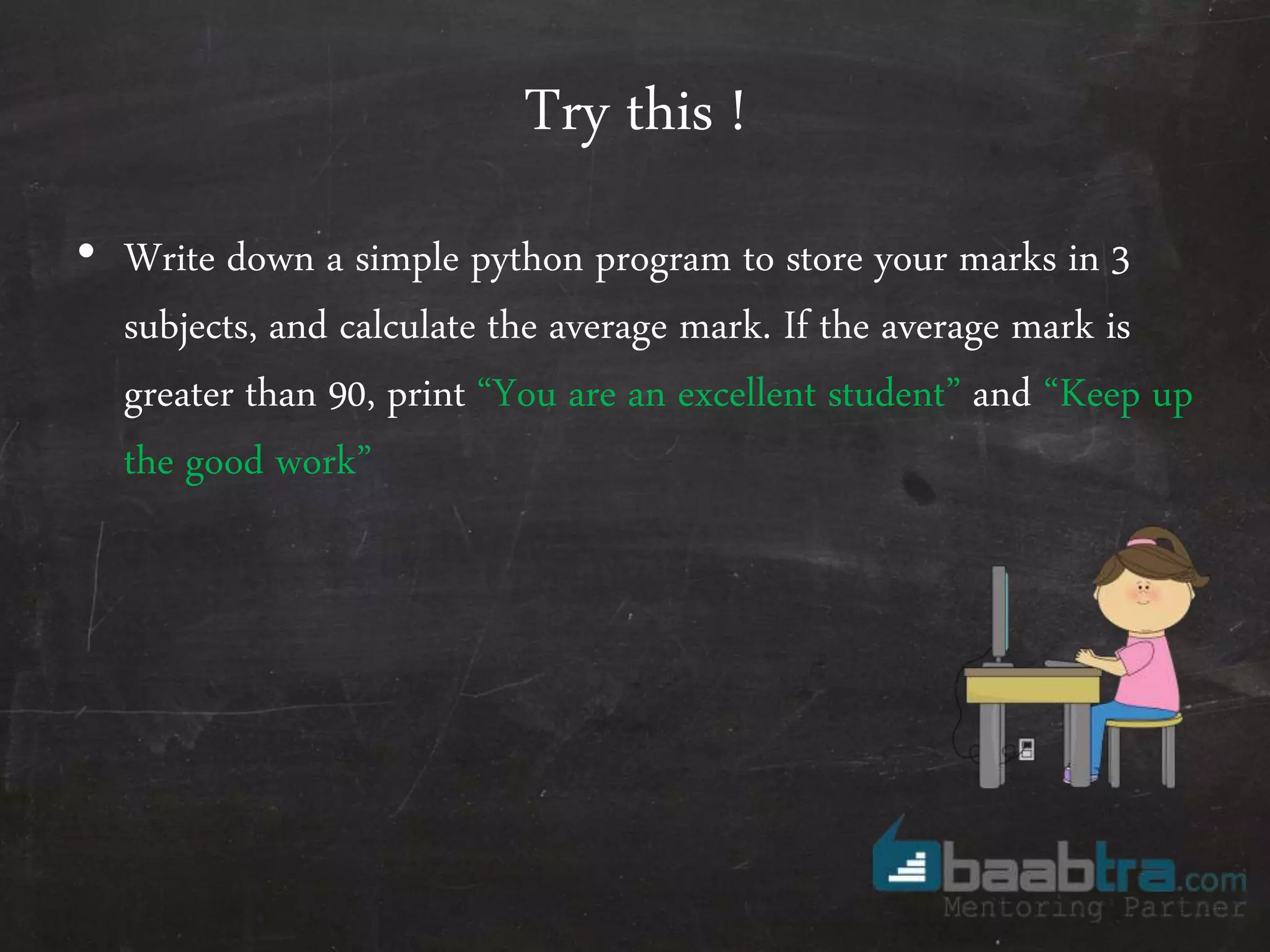 Try this !

• Write down a simple python program to store your marks in 3 subjects, and calculate the average mark. If the average mark is greater than 90, print “You are an excellent student” and “Keep up the good work”

baabtra.com
Mentoring Partner